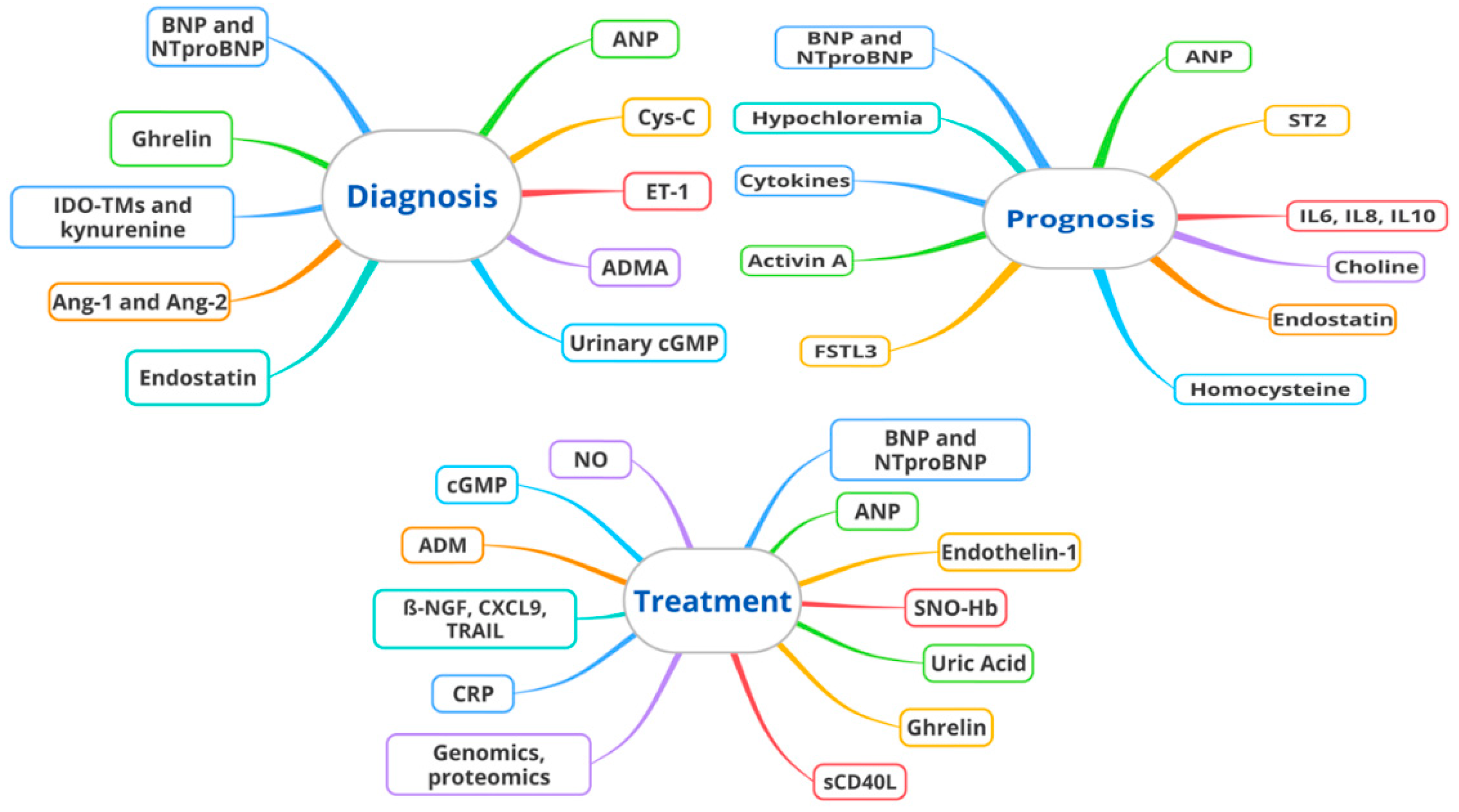 Diagnosis

BNP and NTproBNP

Ghrelin

IDO-TMs and kynurenine

Ang-1 and Ang-2

Endostatin

ANP

Cys-C

ET-1

ADMA

Urinary cGMP

Prognosis

BNP and NTproBNP

Hypochloremia

Cytokines

Activin A

FSTL3

ANP

ST2

IL6, IL8, IL10

Choline

Endostatin

Homocysteine

Treatment

NO

cGMP

ADM

ß-NGF, CXCL9, TRAIL

CRP

Genomics, proteomics

BNP and NTproBNP

ANP

Endothelin-1

SNO-Hb

Uric Acid

Ghrelin

sCD40L